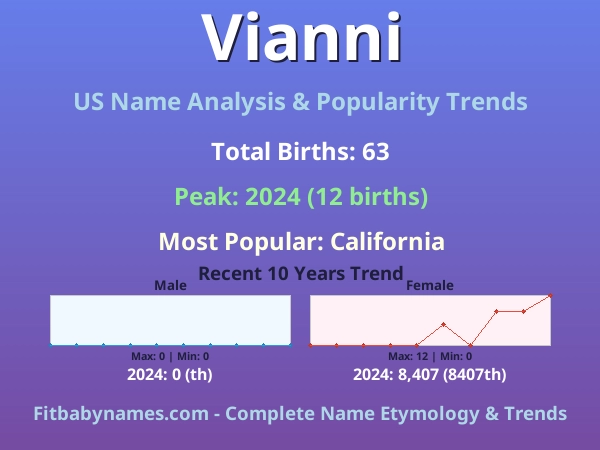 Vianni

US Name Analysis & Popularity Trends

Total Births: 63

Peak: 2024 (12 births)

Most Popular: California

Recent 10 Years Trend

Male

Max: 0 | Min: 0

2024: 0 (th)

Female

Max: 12 | Min: 0

2024: 8,407 (8407th)

Fitbabynames.com - Complete Name Etymology & Trends